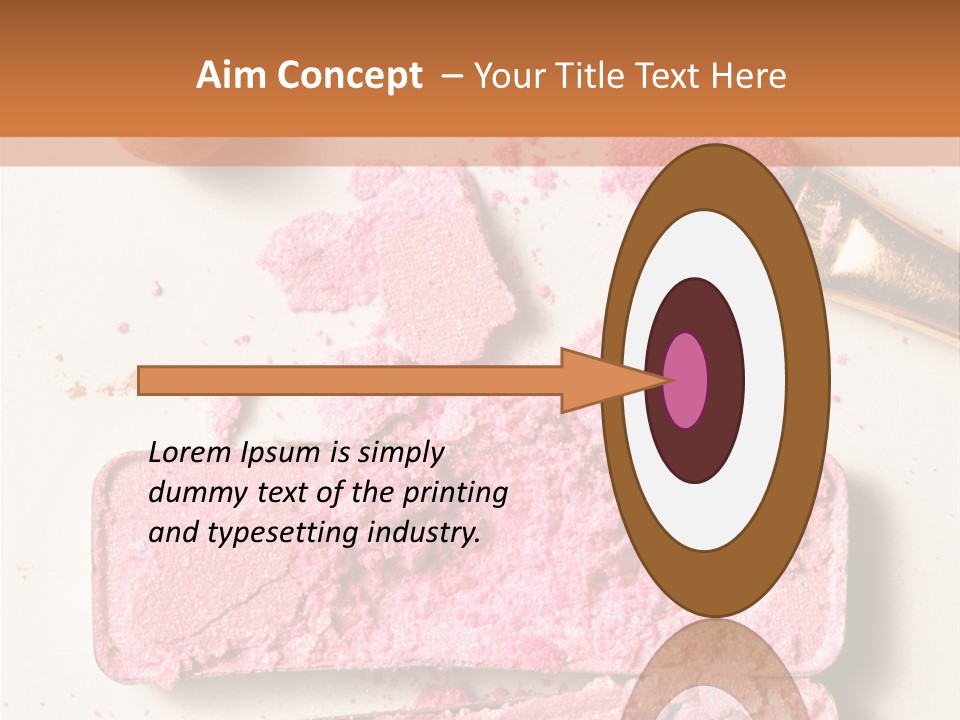 Aim Concept – Your Title Text Here

Lorem Ipsum is simply dummy text of the printing and typesetting industry.